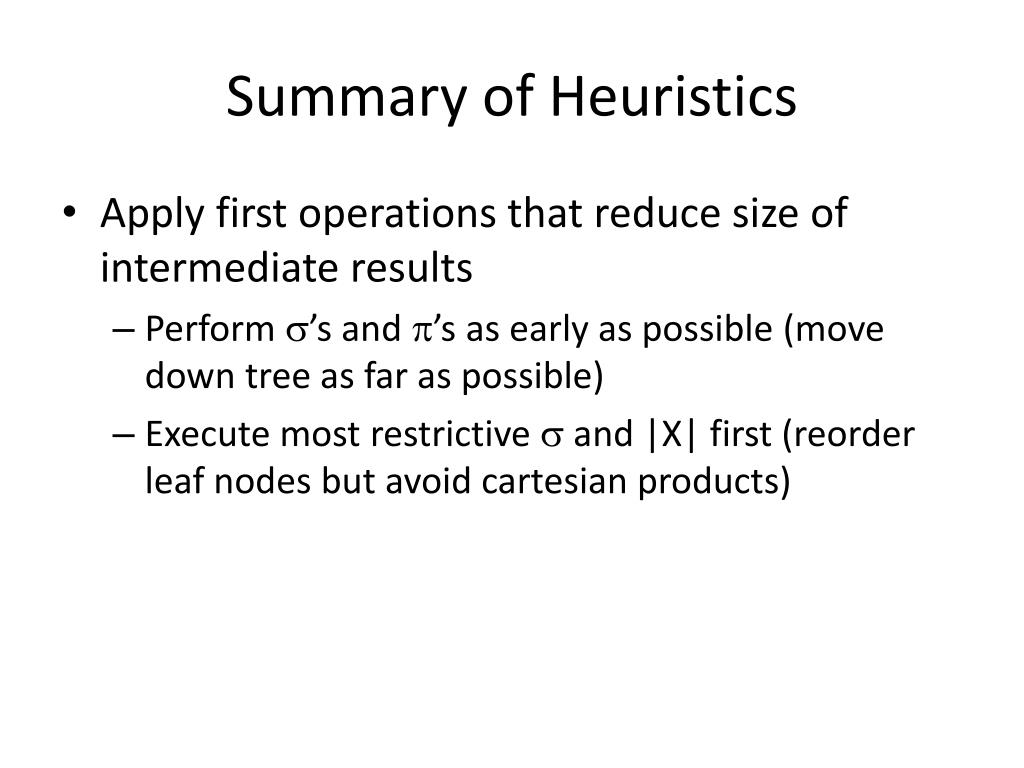 Summary of Heuristics

• Apply first operations that reduce size of intermediate results

– Perform $\sigma$'s and $\pi$'s as early as possible (move down tree as far as possible)

– Execute most restrictive $\sigma$ and |X| first (reorder leaf nodes but avoid cartesian products)